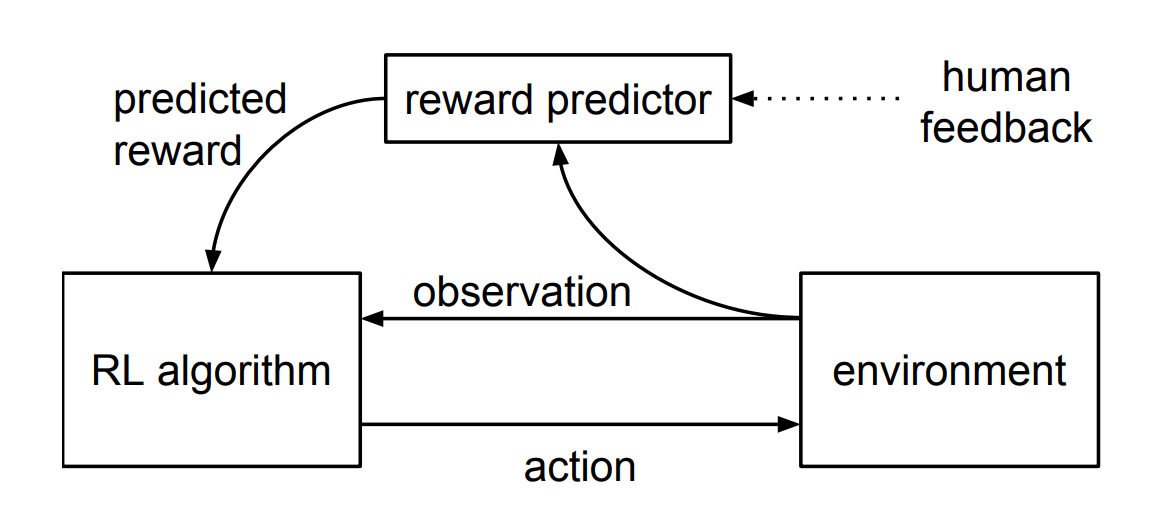 predicted reward

reward predictor

human feedback

observation

RL algorithm

environment

action